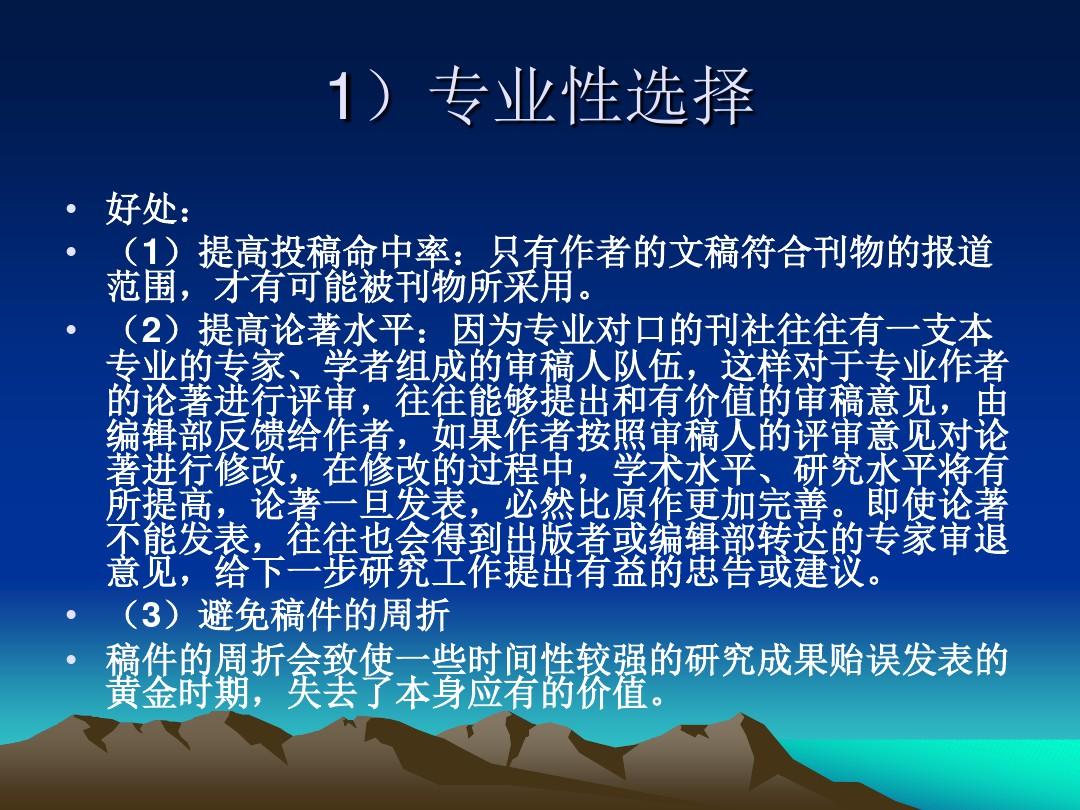 1）专业性选择

• 好处：
• （1）提高投稿命中率：只有作者的文稿符合刊物的报道范围，才有可能被刊物所采用。
• （2）提高论著水平：因为专业对口的刊社往往有一支本专业的专家、学者组成的审稿人队伍，这样对于专业作者的论著进行评审，往往能够提出和有价值的审稿意见，由编辑部反馈给作者，如果作者按照审稿人的评审意见对论著进行修改，在修改的过程中，学术水平、研究水平将有所提高，论著一旦发表，必然比原作更加完善。即使论著不能发表，往往也会得到出版者或编辑部转达的专家审退意见，给下一步研究工作提出有益的忠告或建议。
• （3）避免稿件的周折
• 稿件的周折会致使一些时间性较强的研究成果贻误发表的黄金时期，失去了本身应有的价值。